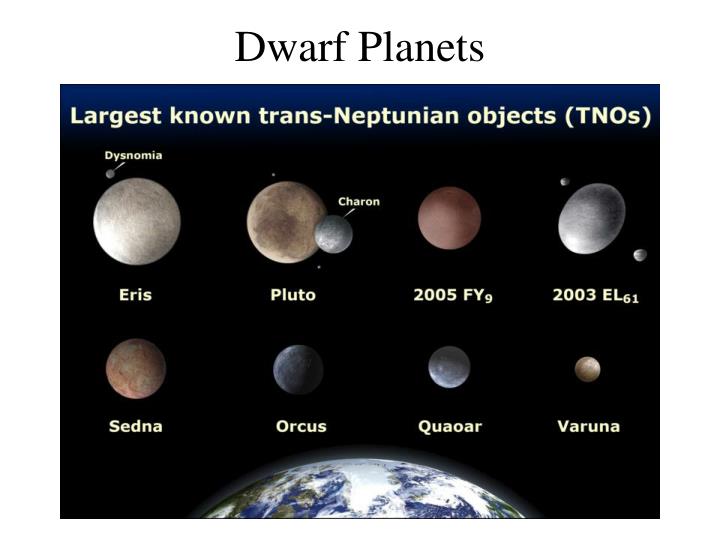 Dwarf Planets

Largest known trans-Neptunian objects (TNOs)

Dysnomia

Charon

Eris

Pluto

2005 FY$_9$

2003 EL$_{61}$

Sedna

Orcus

Quaoar

Varuna